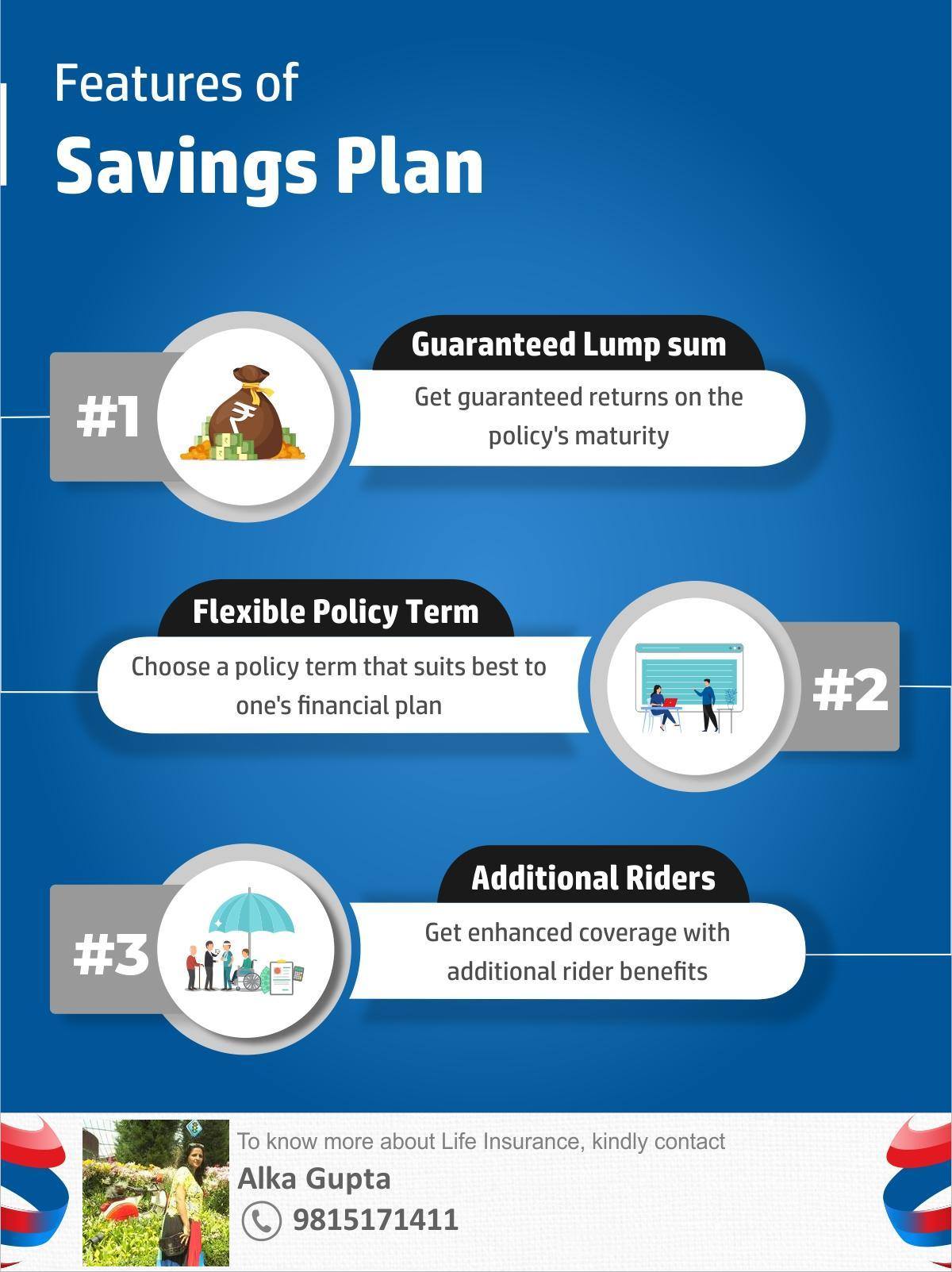 Features of
Savings Plan

#1

Guaranteed Lump sum

Get guaranteed returns on the policy's maturity

Flexible Policy Term

Choose a policy term that suits best to one's financial plan

#2

#3

Additional Riders

Get enhanced coverage with additional rider benefits

To know more about Life Insurance, kindly contact
Alka Gupta
9815171411